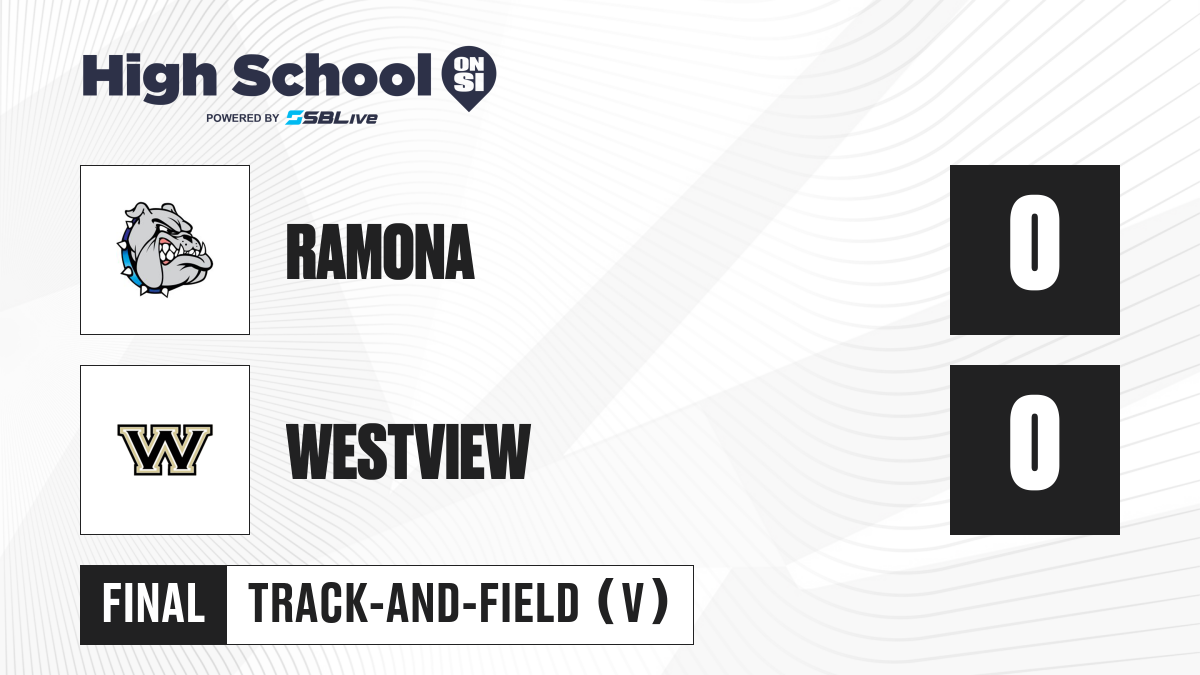 High School ON SI
POWERED BY SBLive

RAMONA
0

W
WESTVIEW
0

FINAL
TRACK-AND-FIELD (V)